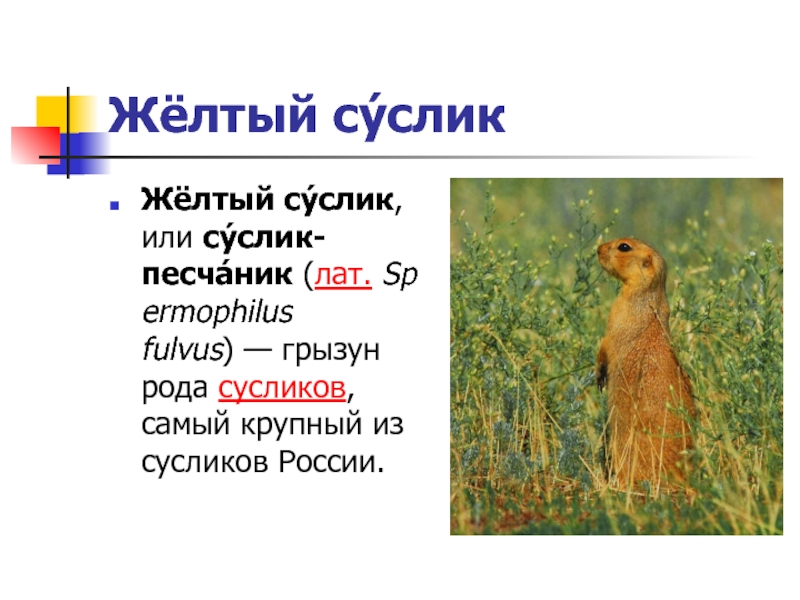 Жёлтый су́слик

Жёлтый су́слик, или су́слик-песча́ник (лат. Spermophilus fulvus) — грызун рода сусликов, самый крупный из сусликов России.